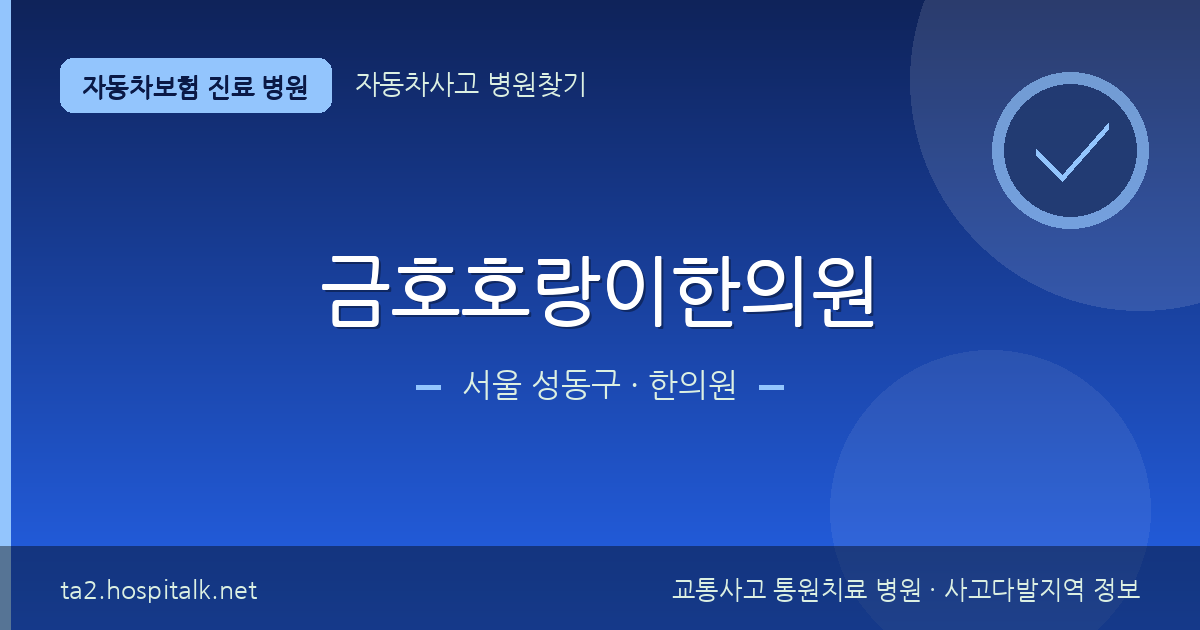 자동차보험 진료 병원

자동차사고 병원찾기

금호호랑이한의원

서울 성동구 · 한의원

ta2.hospitalk.net

교통사고 통원치료 병원 · 사고다발지역 정보